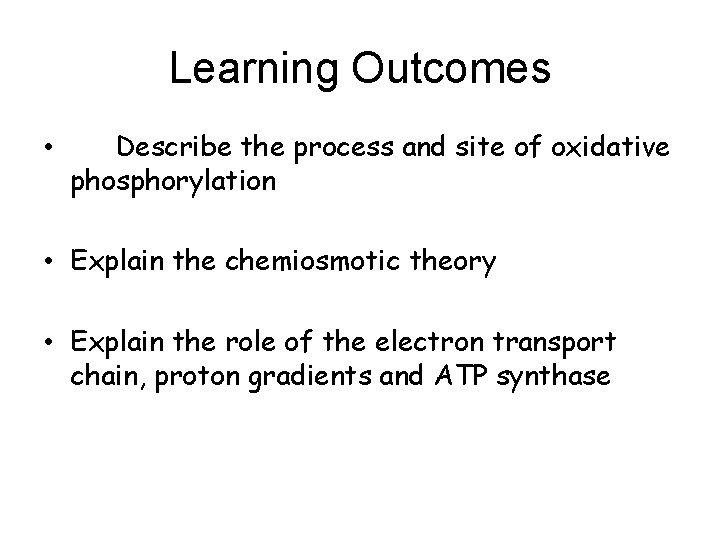 Learning Outcomes

• Describe the process and site of oxidative phosphorylation

• Explain the chemiosmotic theory

• Explain the role of the electron transport chain, proton gradients and ATP synthase